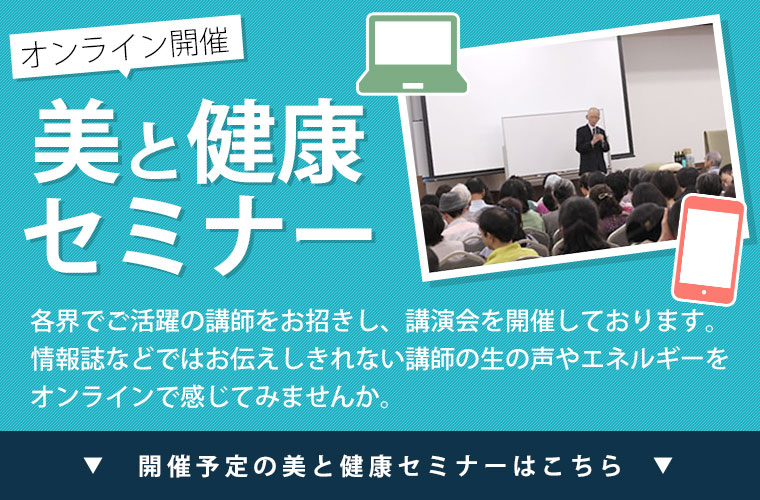 オンライン開催

美と健康セミナー

各界でご活躍の講師をお招きし、講演会を開催しております。情報誌などではお伝えしきれない講師の生の声やエネルギーをオンラインで感じてみませんか。

▼ 開催予定の美と健康セミナーはこちら ▼